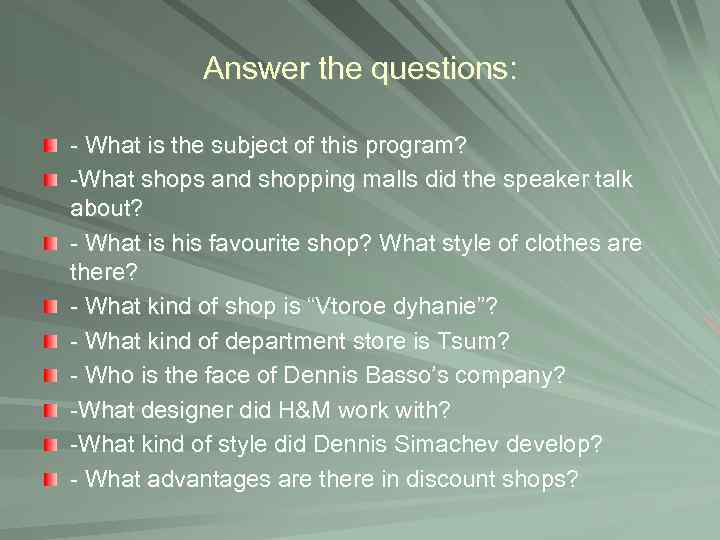 Answer the questions:

- What is the subject of this program?
-What shops and shopping malls did the speaker talk about?
- What is his favourite shop? What style of clothes are there?
- What kind of shop is “Vtoroe dyhanie”?
- What kind of department store is Tsum?
- Who is the face of Dennis Basso’s company?
-What designer did H&M work with?
-What kind of style did Dennis Simachev develop?
- What advantages are there in discount shops?